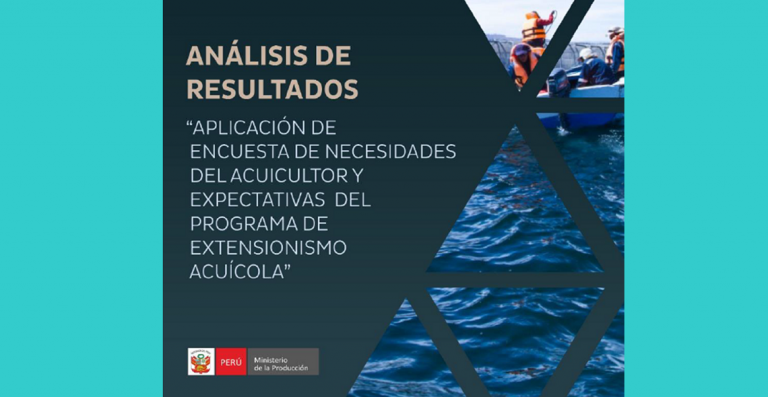 ANÁLISIS DE RESULTADOS

"APLICACIÓN DE ENCUESTA DE NECESIDADES DEL ACUICULTOR Y EXPECTATIVAS DEL PROGRAMA DE EXTENSIONISMO ACUÍCOLA"

PERÚ Ministerio de la Producción